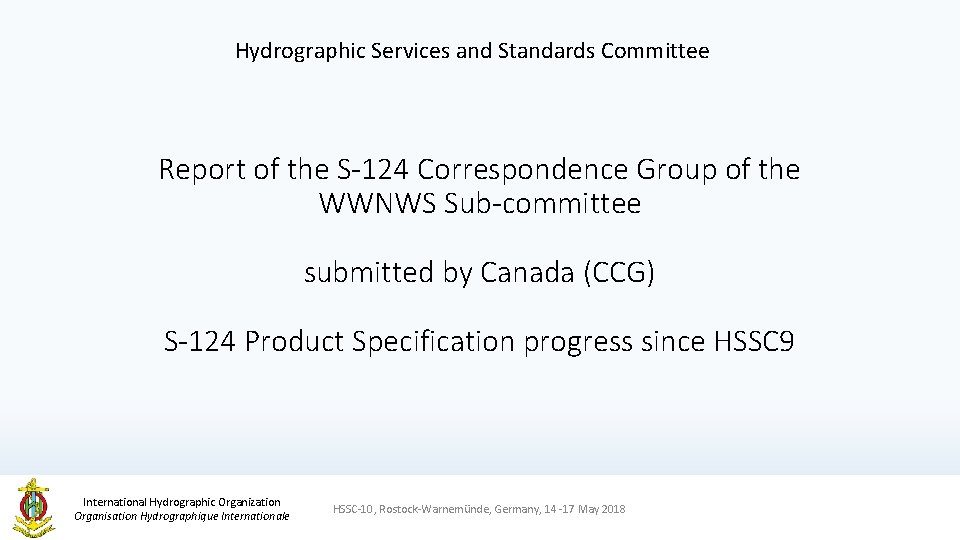 Hydrographic Services and Standards Committee

Report of the S-124 Correspondence Group of the WWNWS Sub-committee

submitted by Canada (CCG)

S-124 Product Specification progress since HSSC9

International Hydrographic Organization
Organisation Hydrographique Internationale

HSSC-10, Rostock-Warnemünde, Germany, 14 -17 May 2018